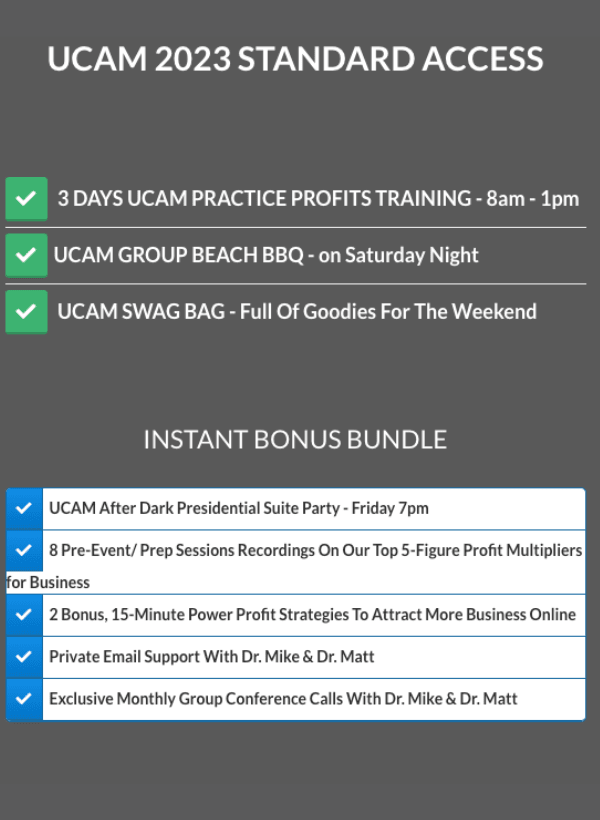 UCAM 2023 STANDARD ACCESS

3 DAYS UCAM PRACTICE PROFITS TRAINING - 8am - 1pm

UCAM GROUP BEACH BBQ - on Saturday Night

UCAM SWAG BAG - Full Of Goodies For The Weekend

INSTANT BONUS BUNDLE

UCAM After Dark Presidential Suite Party - Friday 7pm

8 Pre-Event/ Prep Sessions Recordings On Our Top 5-Figure Profit Multipliers for Business

2 Bonus, 15-Minute Power Profit Strategies To Attract More Business Online

Private Email Support With Dr. Mike & Dr. Matt

Exclusive Monthly Group Conference Calls With Dr. Mike & Dr. Matt